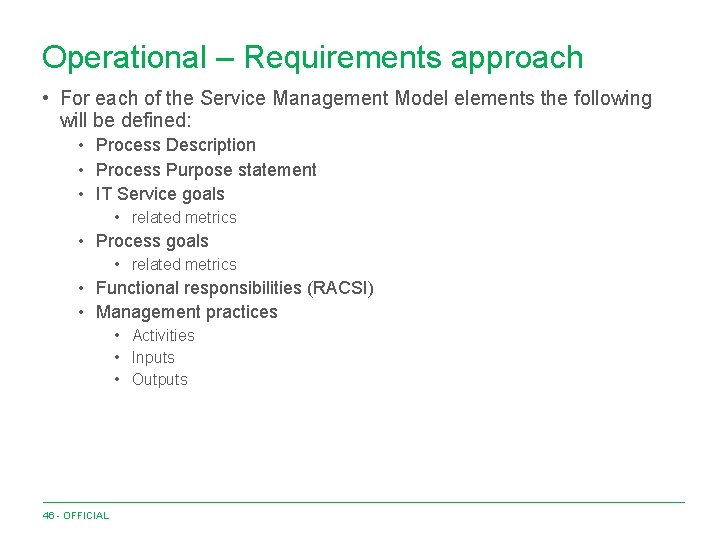 Operational – Requirements approach

• For each of the Service Management Model elements the following will be defined:
  • Process Description
  • Process Purpose statement
  • IT Service goals
    • related metrics
  • Process goals
    • related metrics
  • Functional responsibilities (RACSI)
  • Management practices
    • Activities
    • Inputs
    • Outputs

46 - OFFICIAL